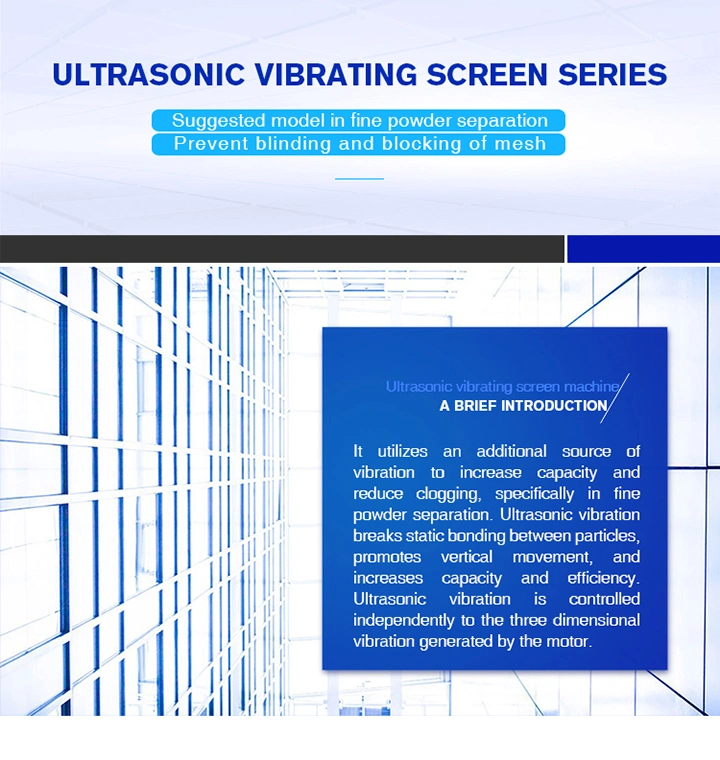 ULTRASONIC VIBRATING SCREEN SERIES

Suggested model in fine powder separation

Prevent blinding and blocking of mesh

Ultrasonic vibrating screen machine

A BRIEF INTRODUCTION

It utilizes an additional source of vibration to increase capacity and reduce clogging, specifically in fine powder separation. Ultrasonic vibration breaks static bonding between particles, promotes vertical movement, and increases capacity and efficiency. Ultrasonic vibration is controlled independently to the three dimensional vibration generated by the motor.